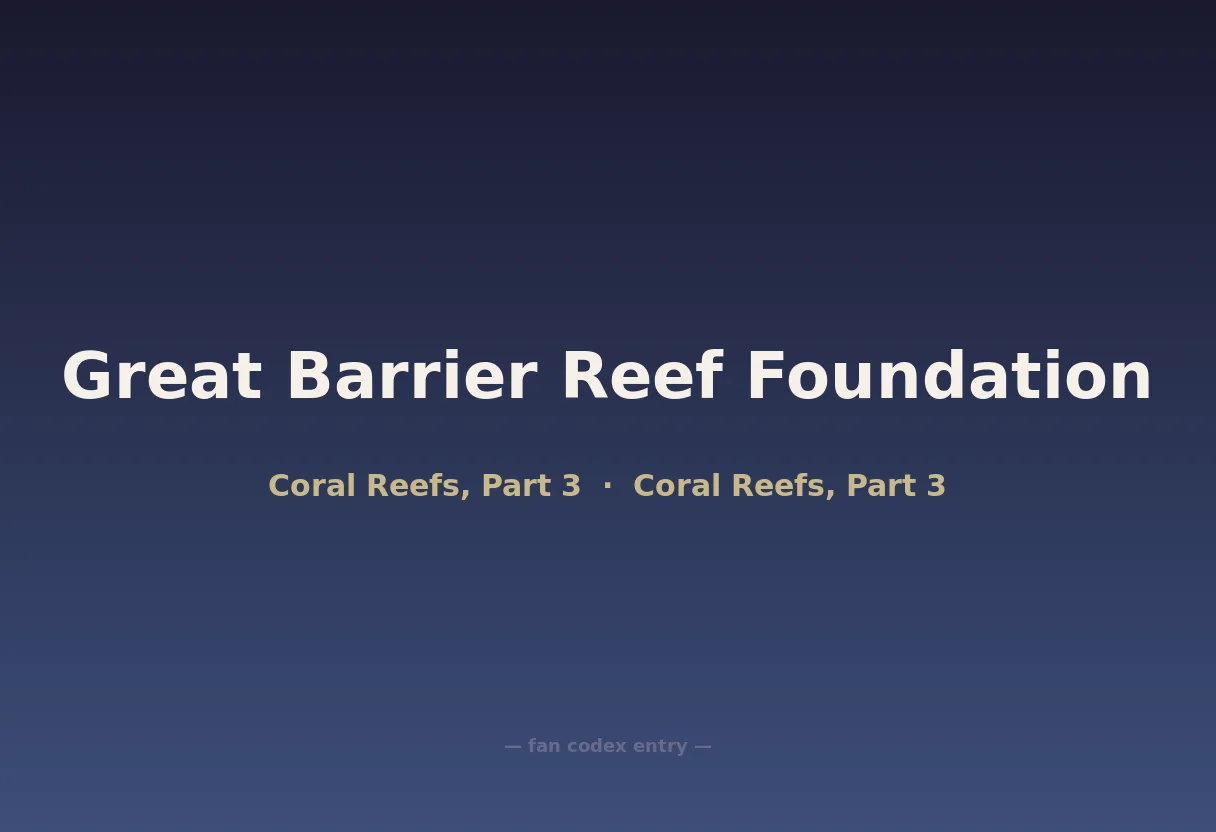 Great Barrier Reef Foundation

Coral Reefs, Part 3 · Coral Reefs, Part 3

— fan codex entry —